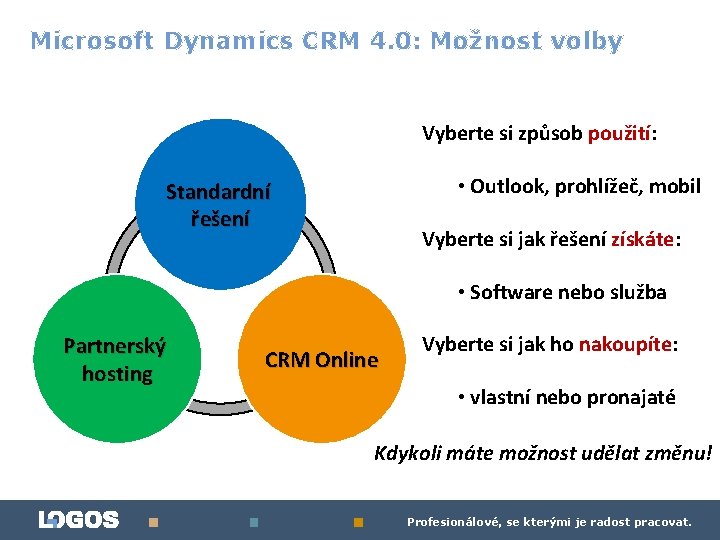 Microsoft Dynamics CRM 4.0: Možnost volby

Standardní řešení

Partnerský hosting

CRM Online

Vyberte si způsob použití:

• Outlook, prohlížeč, mobil

Vyberte si jak řešení získáte:

• Software nebo služba

Vyberte si jak ho nakoupíte:

• vlastní nebo pronajaté

Kdykoli máte možnost udělat změnu!

LOGOS

Profesionálové, se kterými je radost pracovat.